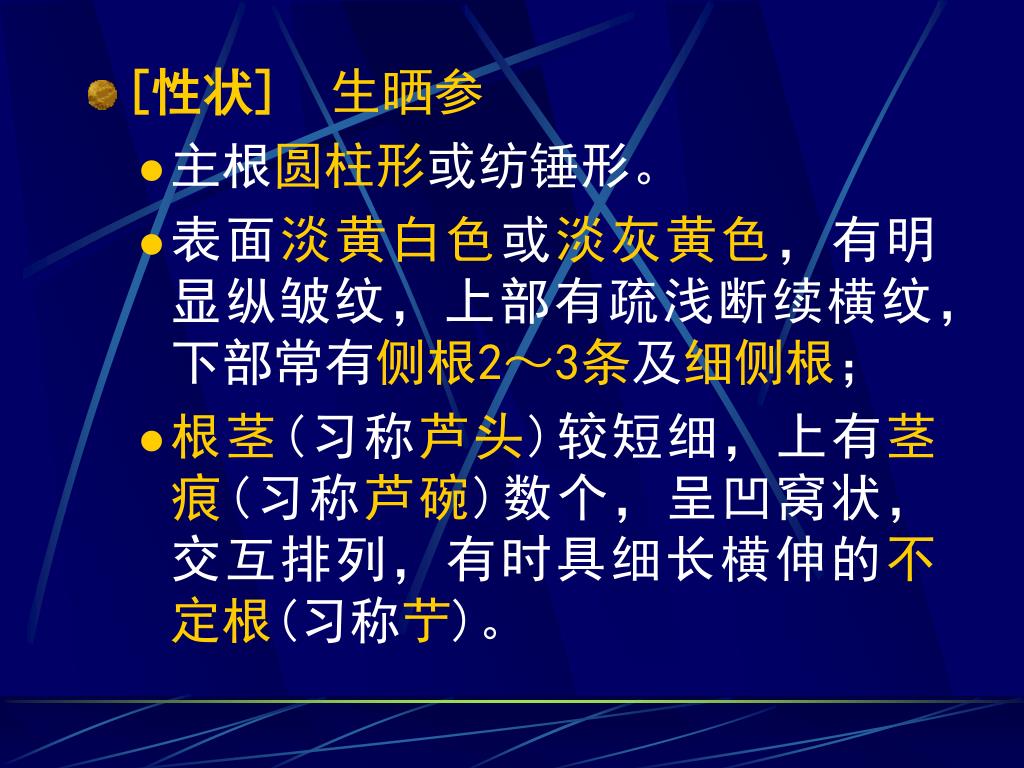 ［性状］ 生晒参

主根圆柱形或纺锤形。

表面淡黄白色或淡灰黄色，有明显纵皱纹，上部有疏浅断续横纹，下部常有侧根2～3条及细侧根；

根茎（习称芦头）较短细，上有茎痕（习称芦碗）数个，呈凹窝状，交互排列，有时具细长横伸的不定根（习称艼）。